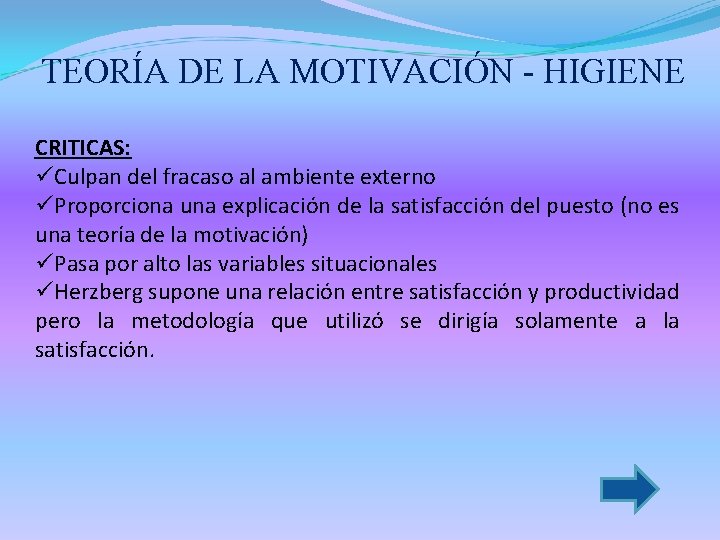 TEORÍA DE LA MOTIVACIÓN - HIGIENE

CRITICAS:
✓Culpan del fracaso al ambiente externo
✓Proporciona una explicación de la satisfacción del puesto (no es una teoría de la motivación)
✓Pasa por alto las variables situacionales
✓Herzberg supone una relación entre satisfacción y productividad pero la metodología que utilizó se dirigía solamente a la satisfacción.